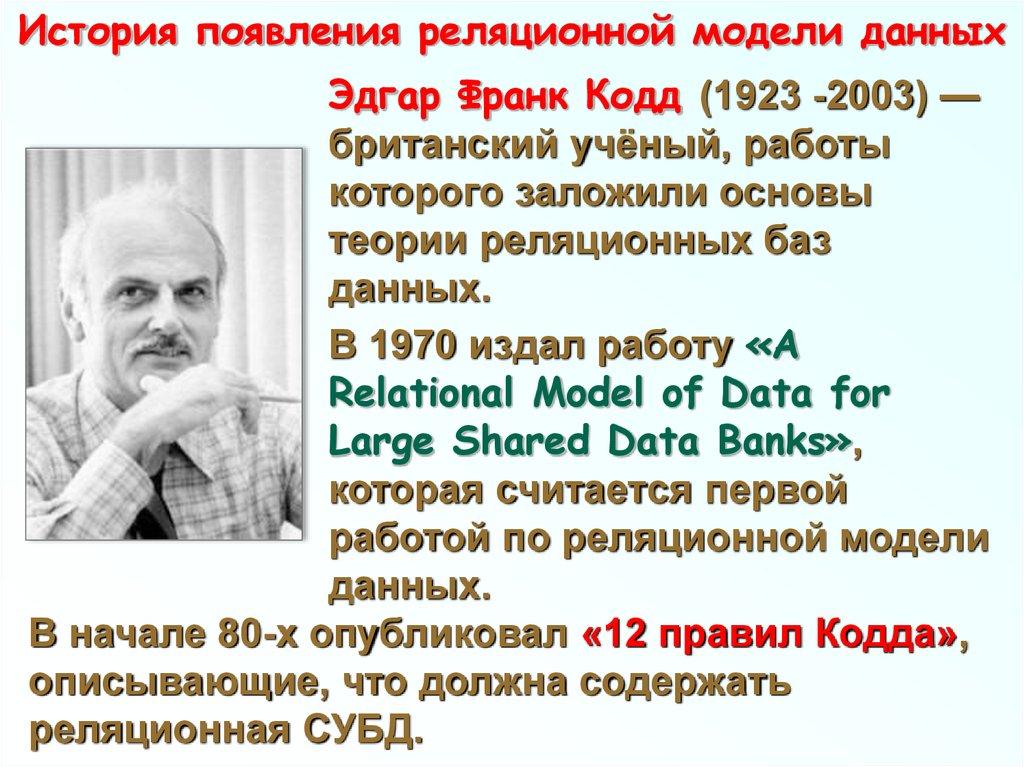 История появления реляционной модели данных

Эдгар Франк Кодд (1923 -2003) — британский учёный, работы которого заложили основы теории реляционных баз данных.

В 1970 издал работу «A Relational Model of Data for Large Shared Data Banks», которая считается первой работой по реляционной модели данных.

В начале 80-х опубликовал «12 правил Кодда», описывающие, что должна содержать реляционная СУБД.